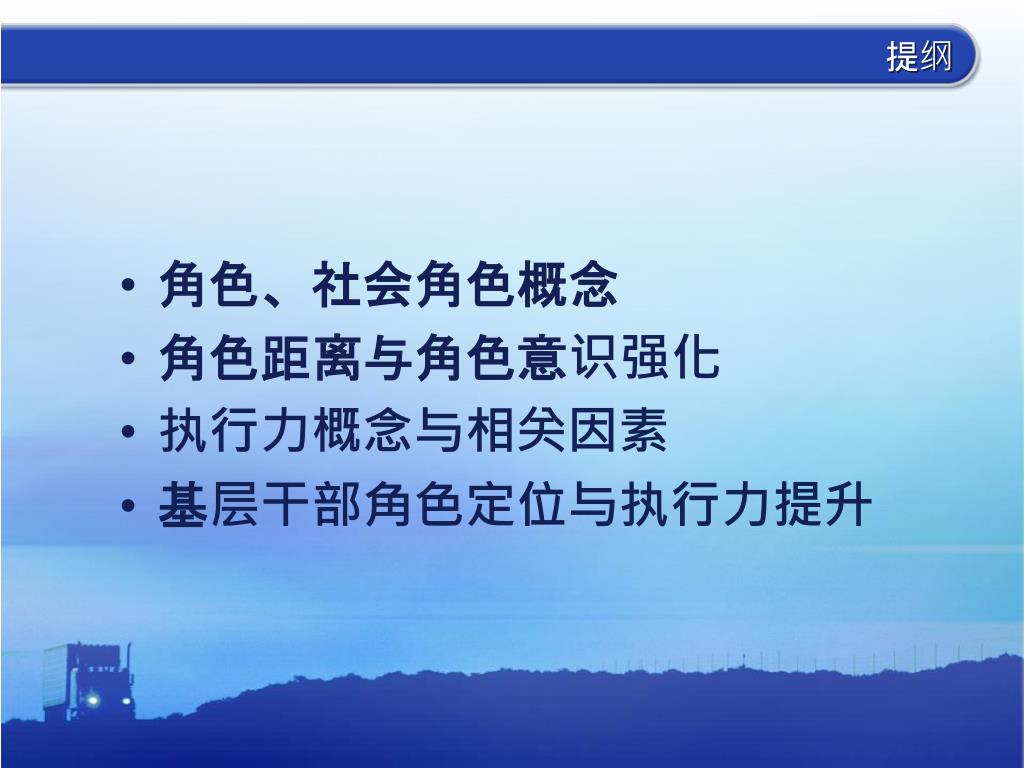 提纲

• 角色、社会角色概念
• 角色距离与角色意识强化
• 执行力概念与相关因素
• 基层干部角色定位与执行力提升